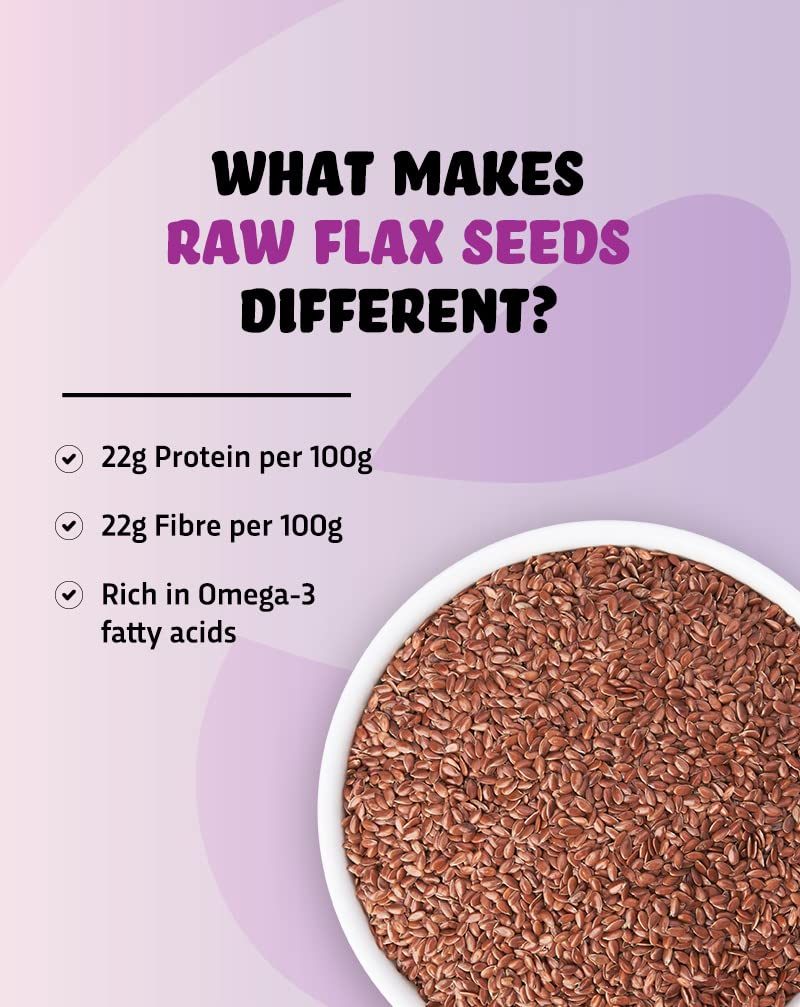 WHAT MAKES RAW FLAX SEEDS DIFFERENT?

22g Protein per 100g

22g Fibre per 100g

Rich in Omega-3 fatty acids